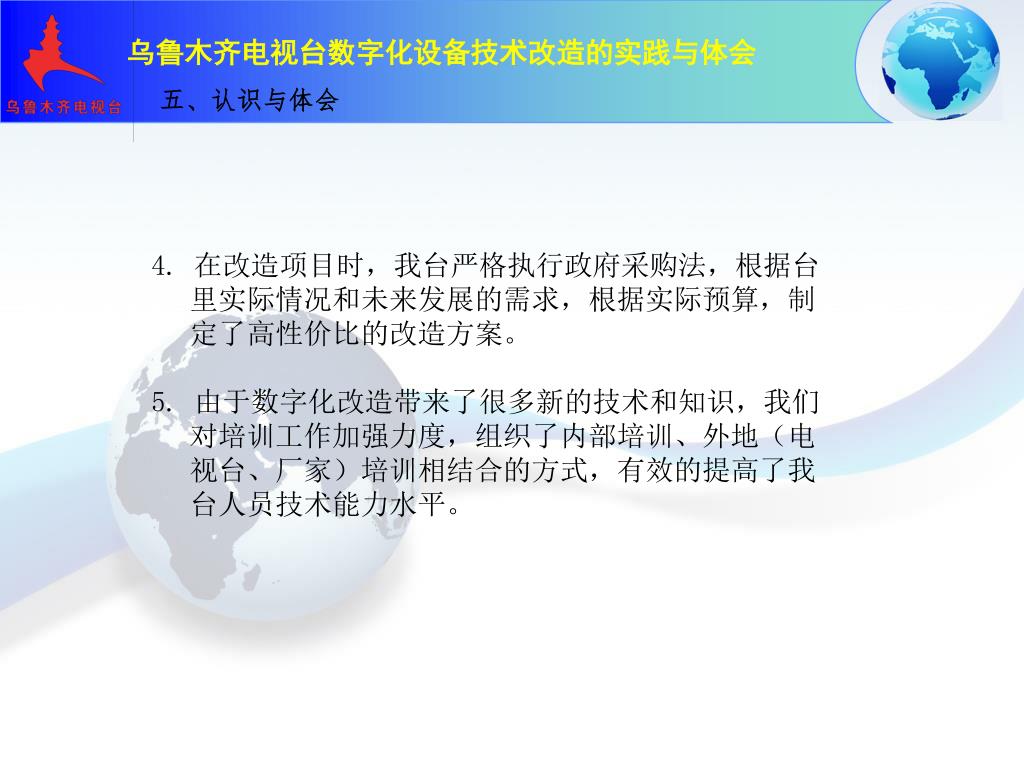 乌鲁木齐电视台

乌鲁木齐电视台数字化设备技术改造的实践与体会

五、认识与体会

4. 在改造项目时，我台严格执行政府采购法，根据台里实际情况和未来发展的需求，根据实际预算，制定了高性价比的改造方案。

5. 由于数字化改造带来了很多新的技术和知识，我们对培训工作加强力度，组织了内部培训、外地（电视台、厂家）培训相结合的方式，有效的提高了我台人员技术能力水平。